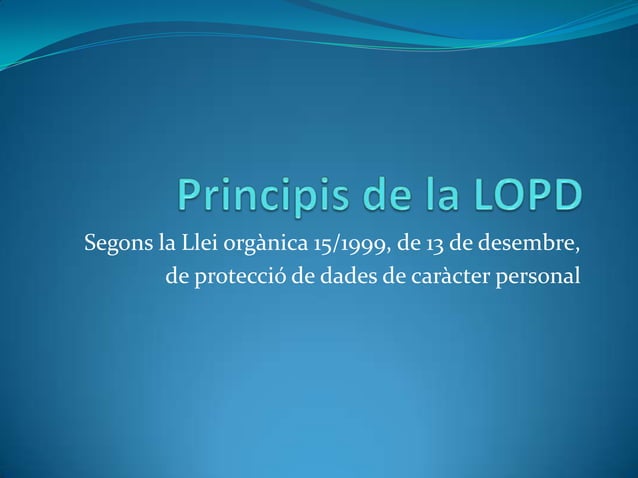 Principis de la LOPD

Segons la Llei orgànica 15/1999, de 13 de desembre, de protecció de dades de caràcter personal